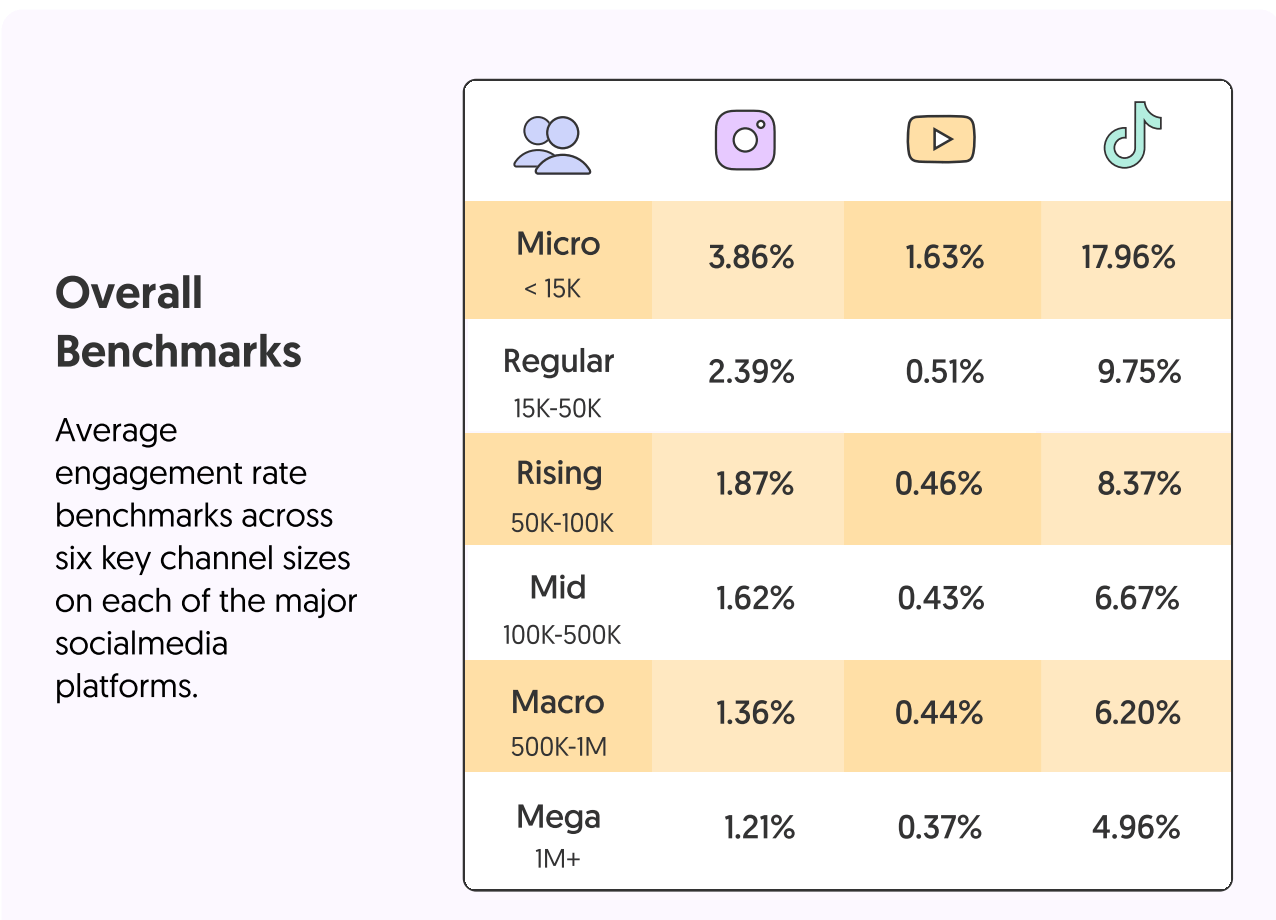 Overall Benchmarks

Average engagement rate benchmarks across six key channel sizes on each of the major socialmedia platforms.

| | | | |
|---|---|---|---|
| Micro < 15K | 3.86% | 1.63% | 17.96% |
| Regular 15K-50K | 2.39% | 0.51% | 9.75% |
| Rising 50K-100K | 1.87% | 0.46% | 8.37% |
| Mid 100K-500K | 1.62% | 0.43% | 6.67% |
| Macro 500K-1M | 1.36% | 0.44% | 6.20% |
| Mega 1M+ | 1.21% | 0.37% | 4.96% |